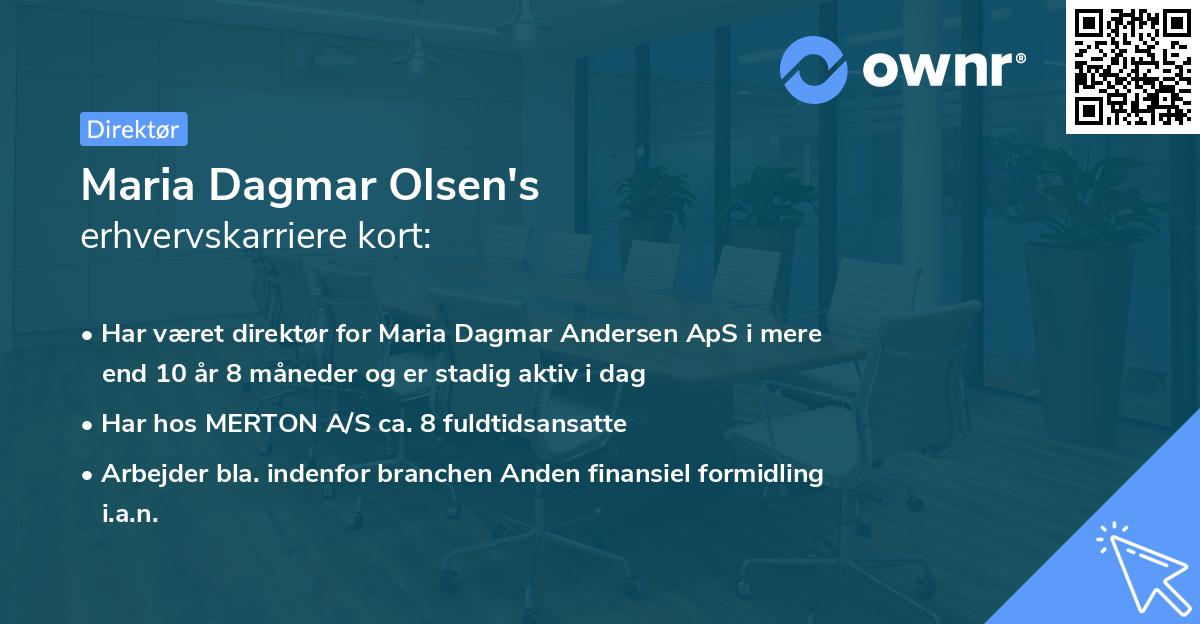 ownr®

Direktør

Maria Dagmar Olsen's
erhvervskarriere kort:

• Har været direktør for Maria Dagmar Andersen ApS i mere end 10 år 8 måneder og er stadig aktiv i dag

• Har hos MERTON A/S ca. 8 fuldtidsansatte

• Arbejder bla. indenfor branchen Anden finansiel formidling i.a.n.